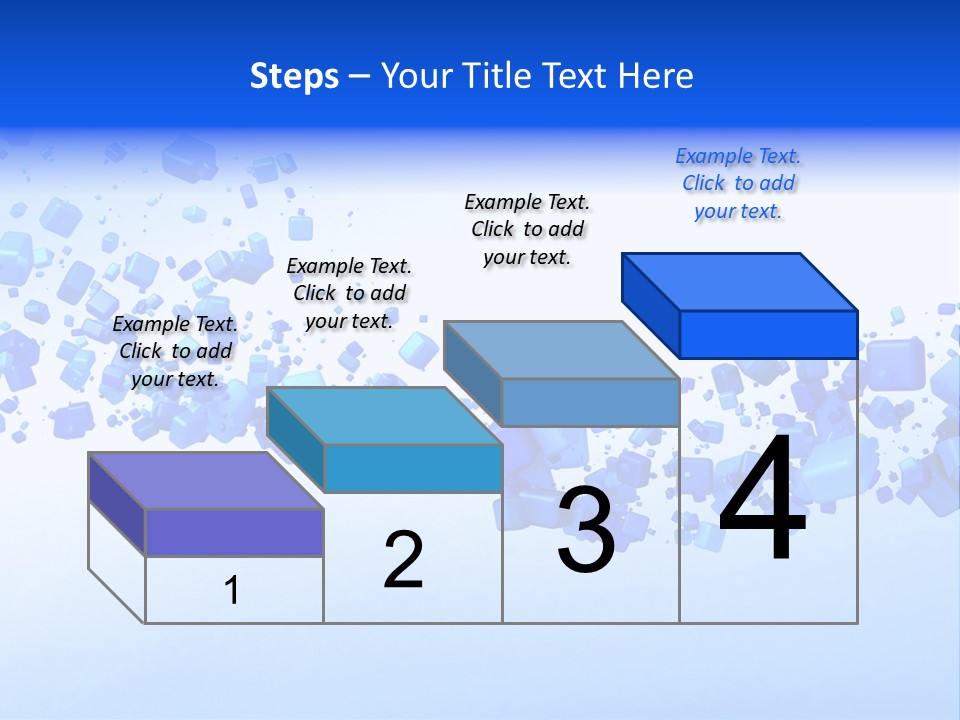 Steps – Your Title Text Here

Example Text. Click to add your text.

Example Text. Click to add your text.

Example Text. Click to add your text.

Example Text. Click to add your text.

1

2

3

4